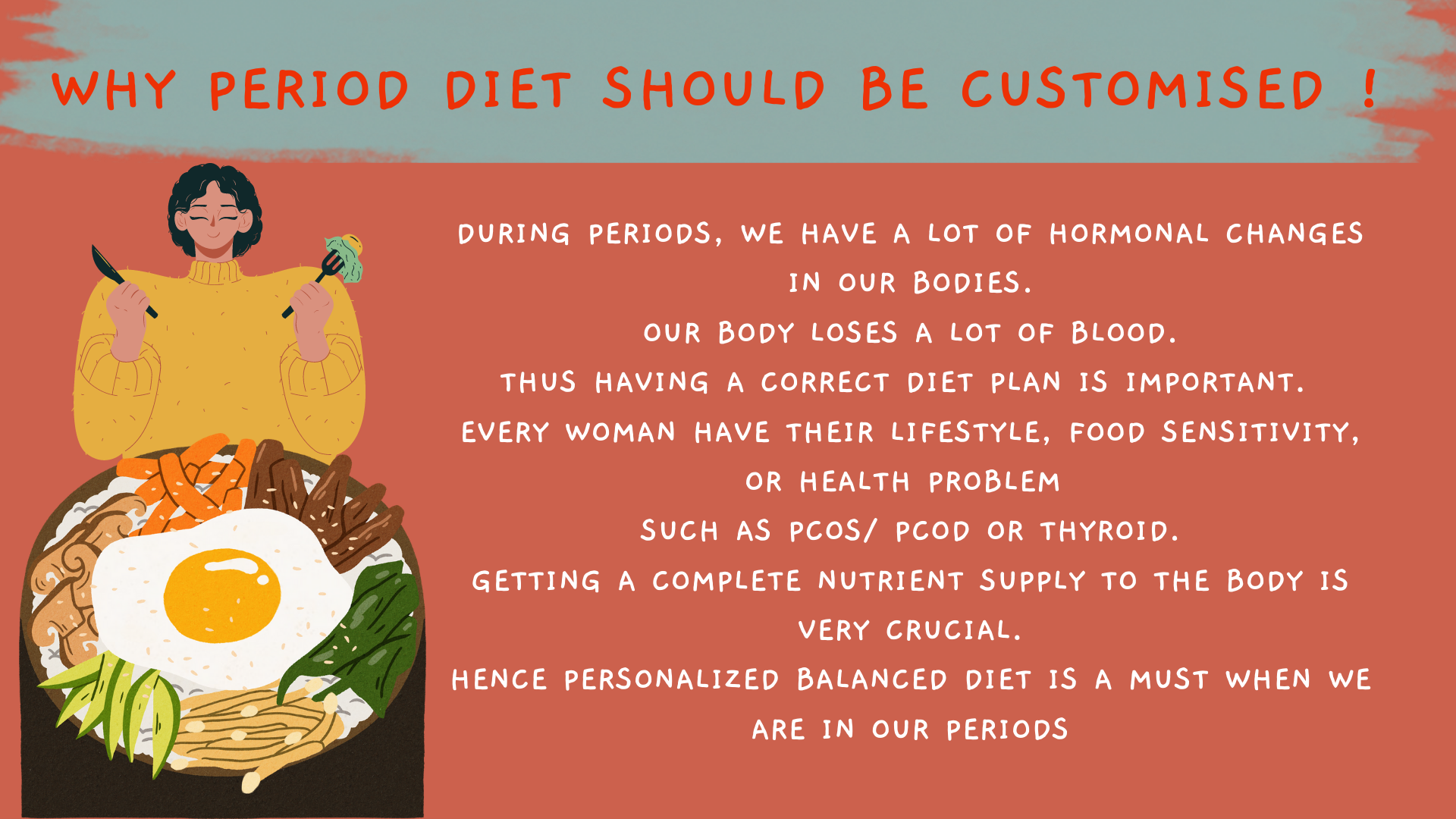 WHY PERIOD DIET SHOULD BE CUSTOMISED !

DURING PERIODS, WE HAVE A LOT OF HORMONAL CHANGES IN OUR BODIES.
OUR BODY LOSES A LOT OF BLOOD.
THUS HAVING A CORRECT DIET PLAN IS IMPORTANT.
EVERY WOMAN HAVE THEIR LIFESTYLE, FOOD SENSITIVITY, OR HEALTH PROBLEM
SUCH AS PCOS/ PCOD OR THYROID.
GETTING A COMPLETE NUTRIENT SUPPLY TO THE BODY IS VERY CRUCIAL.
HENCE PERSONALIZED BALANCED DIET IS A MUST WHEN WE ARE IN OUR PERIODS